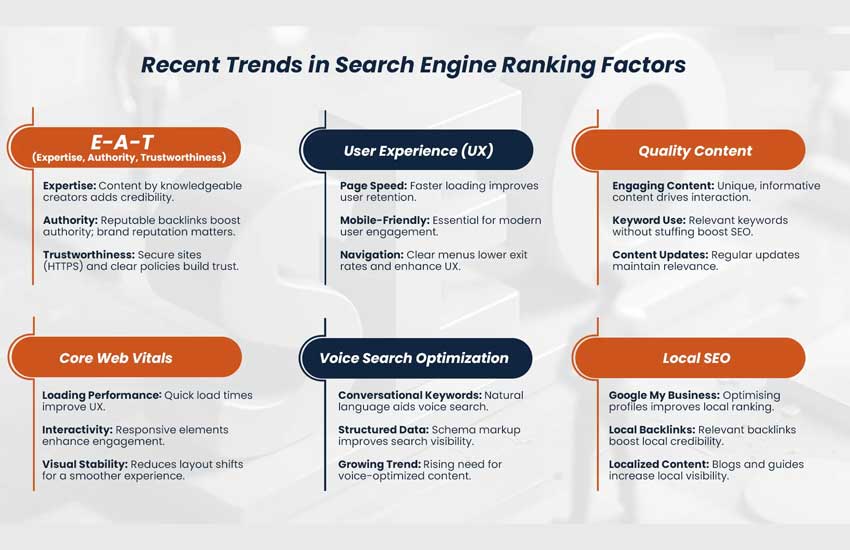 Recent Trends in Search Engine Ranking Factors

E-A-T
(Expertise, Authority, Trustworthiness)

Expertise: Content by knowledgeable creators adds credibility.

Authority: Reputable backlinks boost authority; brand reputation matters.

Trustworthiness: Secure sites (HTTPS) and clear policies build trust.

User Experience (UX)

Page Speed: Faster loading improves user retention.

Mobile-Friendly: Essential for modern user engagement.

Navigation: Clear menus lower exit rates and enhance UX.

Quality Content

Engaging Content: Unique, informative content drives interaction.

Keyword Use: Relevant keywords without stuffing boost SEO.

Content Updates: Regular updates maintain relevance.

Core Web Vitals

Loading Performance: Quick load times improve UX.

Interactivity: Responsive elements enhance engagement.

Visual Stability: Reduces layout shifts for a smoother experience.

Voice Search Optimization

Conversational Keywords: Natural language aids voice search.

Structured Data: Schema markup improves search visibility.

Growing Trend: Rising need for voice-optimized content.

Local SEO

Google My Business: Optimising profiles improves local ranking.

Local Backlinks: Relevant backlinks boost local credibility.

Localized Content: Blogs and guides increase local visibility.